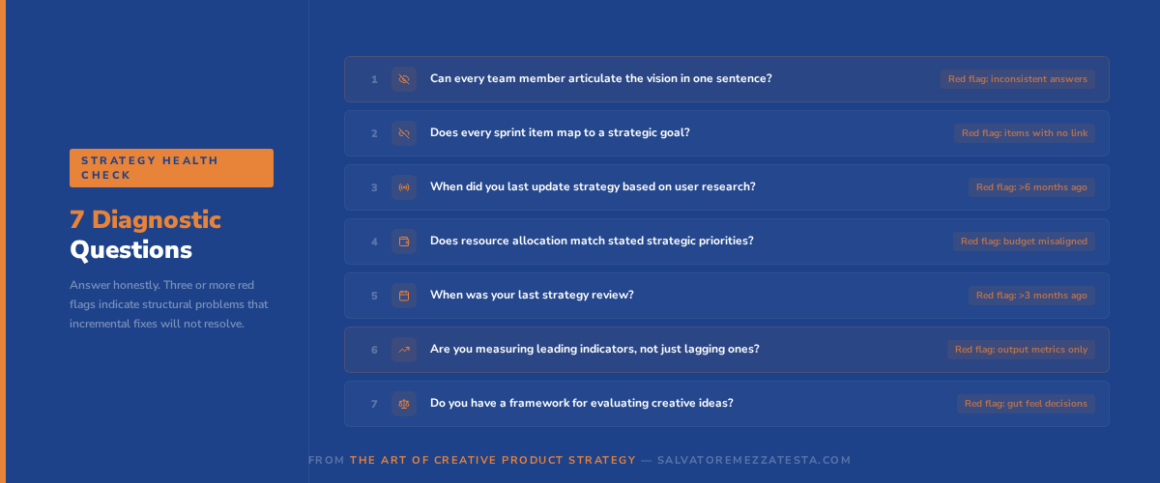 STRATEGY HEALTH CHECK

7 Diagnostic Questions

Answer honestly. Three or more red flags indicate structural problems that incremental fixes will not resolve.

1 Can every team member articulate the vision in one sentence? Red flag: inconsistent answers

2 Does every sprint item map to a strategic goal? Red flag: items with no link

3 When did you last update strategy based on user research? Red flag: >6 months ago

4 Does resource allocation match stated strategic priorities? Red flag: budget misaligned

5 When was your last strategy review? Red flag: >3 months ago

6 Are you measuring leading indicators, not just lagging ones? Red flag: output metrics only

7 Do you have a framework for evaluating creative ideas? Red flag: gut feel decisions

FROM THE ART OF CREATIVE PRODUCT STRATEGY — SALVATOREMEZZATESTA.COM